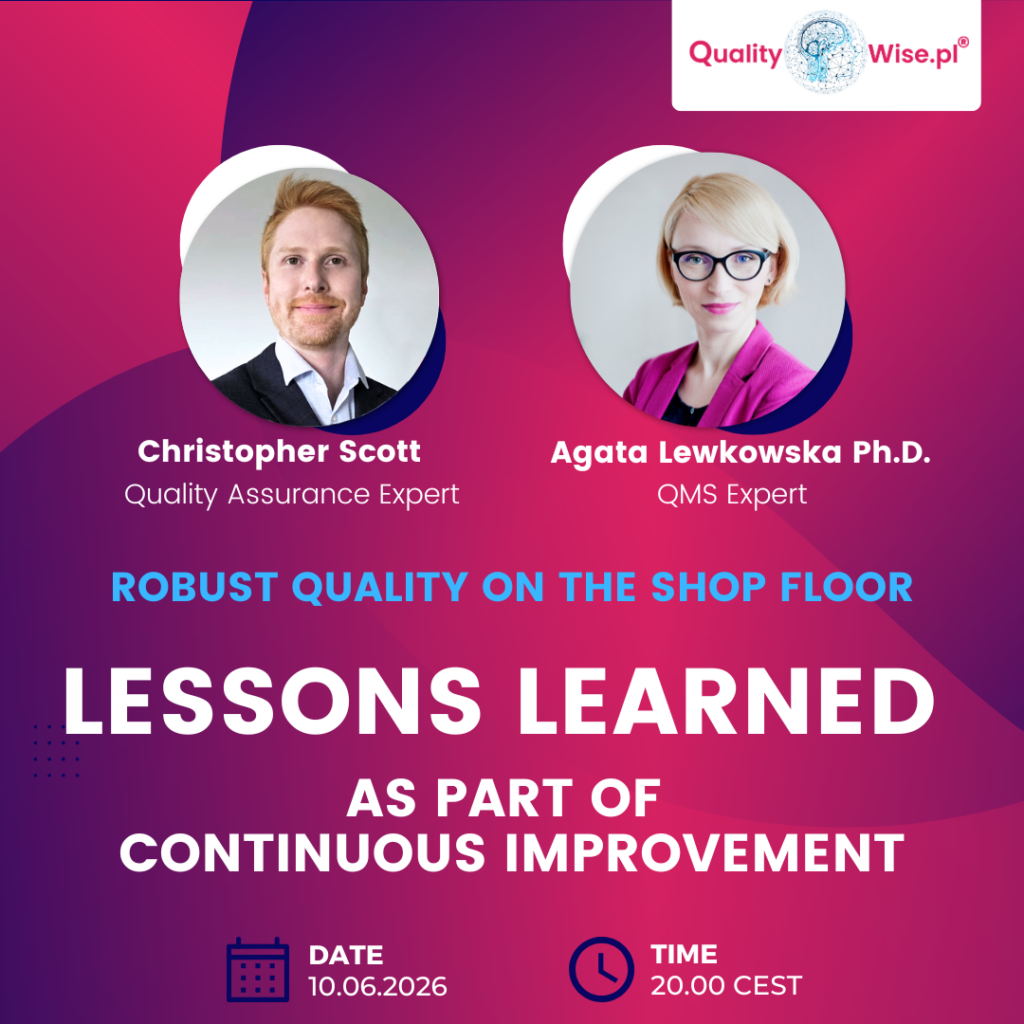 Quality Wise.pl®

Christopher Scott
Quality Assurance Expert

Agata Lewkowska Ph.D.
QMS Expert

ROBUST QUALITY ON THE SHOP FLOOR

LESSONS LEARNED

AS PART OF
CONTINUOUS IMPROVEMENT

DATE
10.06.2026

TIME
20.00 CEST